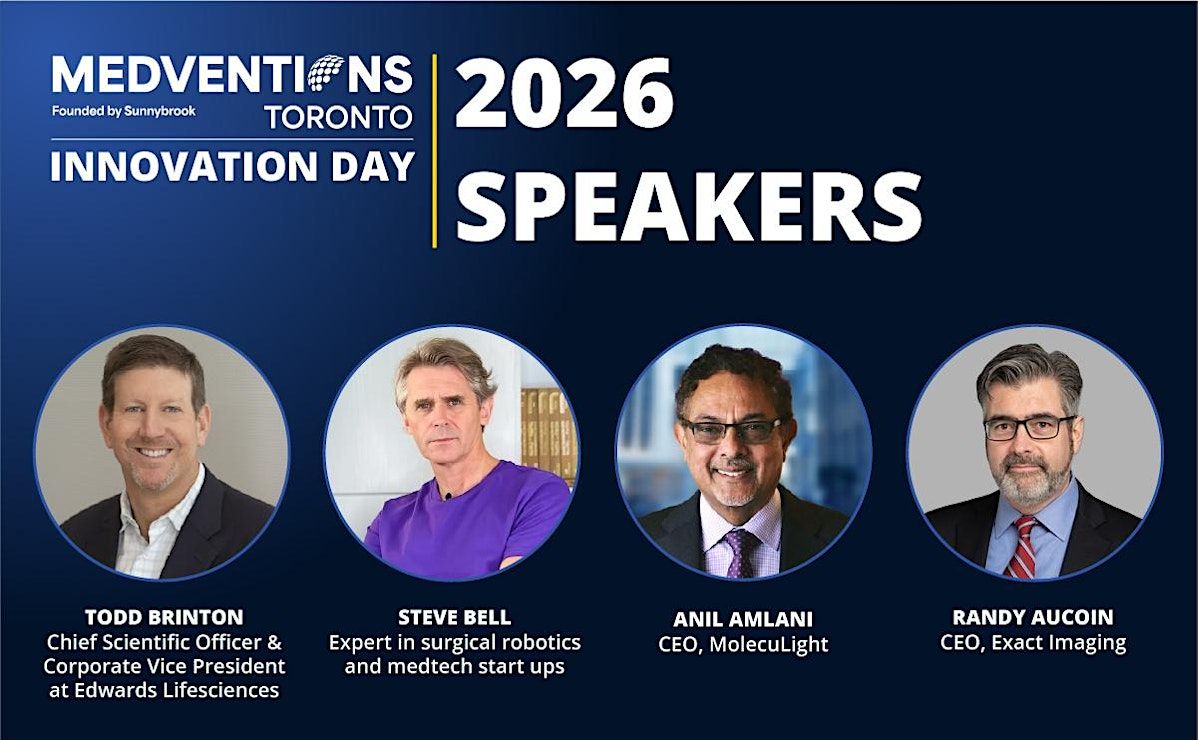 MEDVENTIONS
Founded by Sunnybrook
TORONTO
INNOVATION DAY

2026
SPEAKERS

TODD BRINTON
Chief Scientific Officer & Corporate Vice President at Edwards Lifesciences

STEVE BELL
Expert in surgical robotics and medtech start ups

ANIL AMLANI
CEO, MolecuLight

RANDY AUCOIN
CEO, Exact Imaging